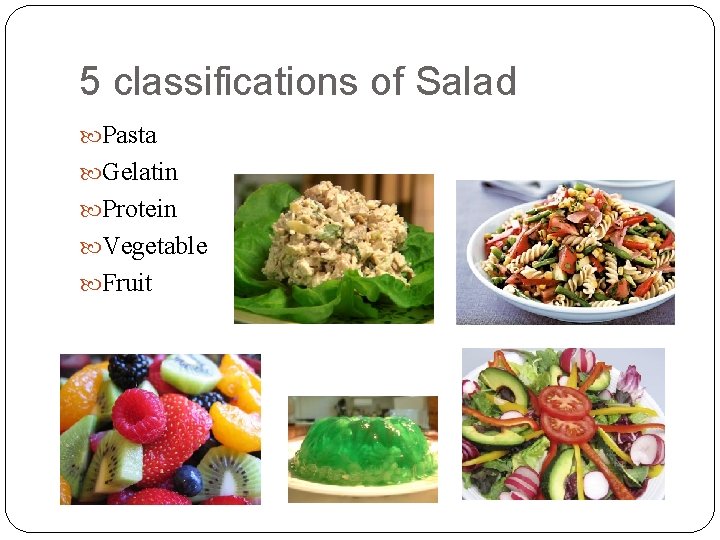 5 classifications of Salad

Pasta
Gelatin
Protein
Vegetable
Fruit